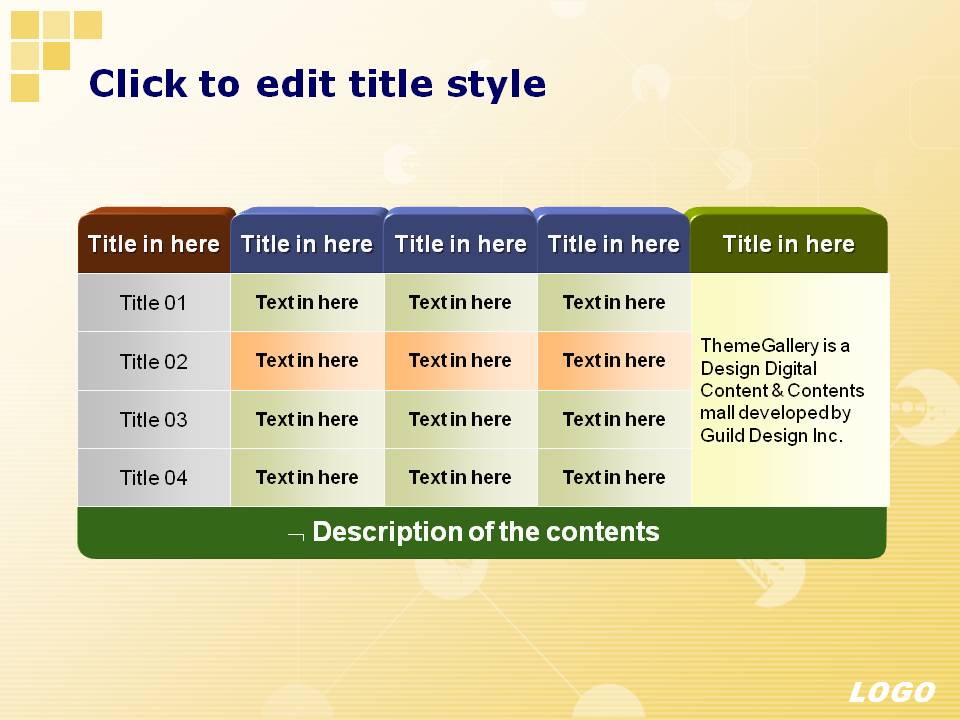 Click to edit title style

| Title in here | Title in here | Title in here | Title in here | Title in here |
|---|---|---|---|---|
| Title 01 | Text in here | Text in here | Text in here | ThemeGallery is a Design Digital Content & Contents mall developed by Guild Design Inc. |
| Title 02 | Text in here | Text in here | Text in here | |
| Title 03 | Text in here | Text in here | Text in here | |
| Title 04 | Text in here | Text in here | Text in here | |

Description of the contents

LOGO